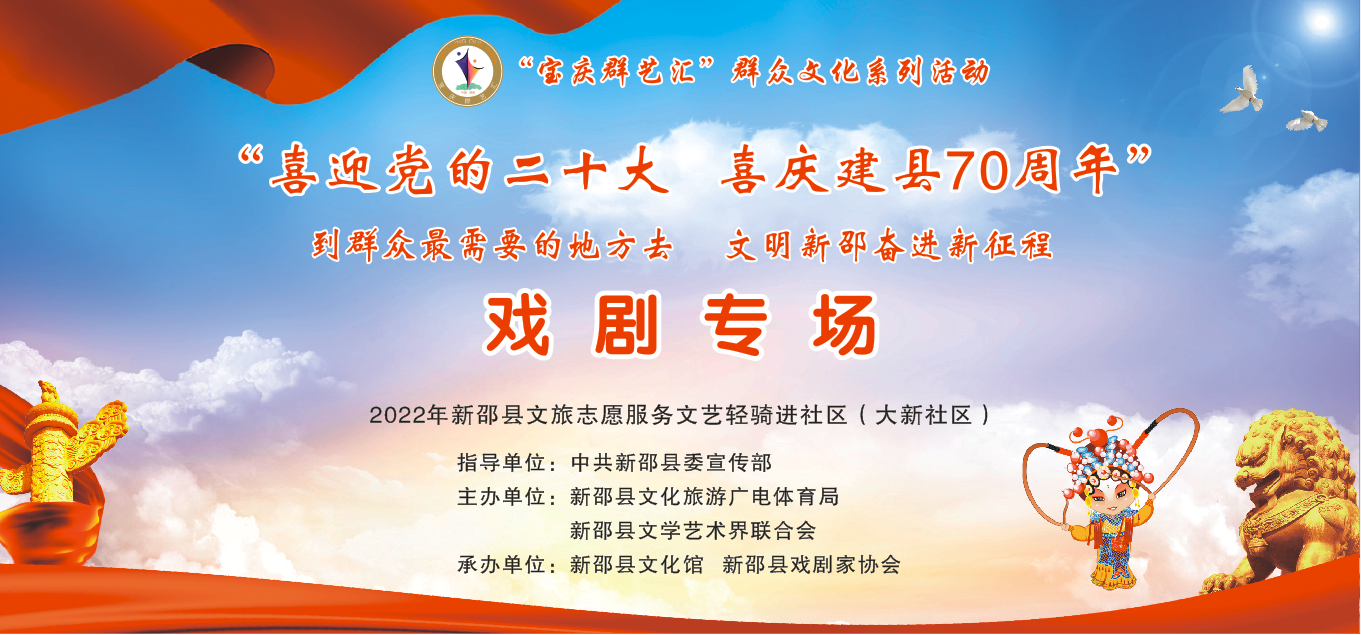 “宝庆群艺汇”群众文化系列活动

“喜迎党的二十大 喜庆建县70周年”

到群众最需要的地方去 文明新邵奋进新征程

戏剧专场

2022年新邵县文旅志愿服务文艺轻骑进社区（大新社区）

指导单位：中共新邵县委宣传部
主办单位：新邵县文化旅游广电体育局
新邵县文学艺术界联合会
承办单位：新邵县文化馆 新邵县戏剧家协会